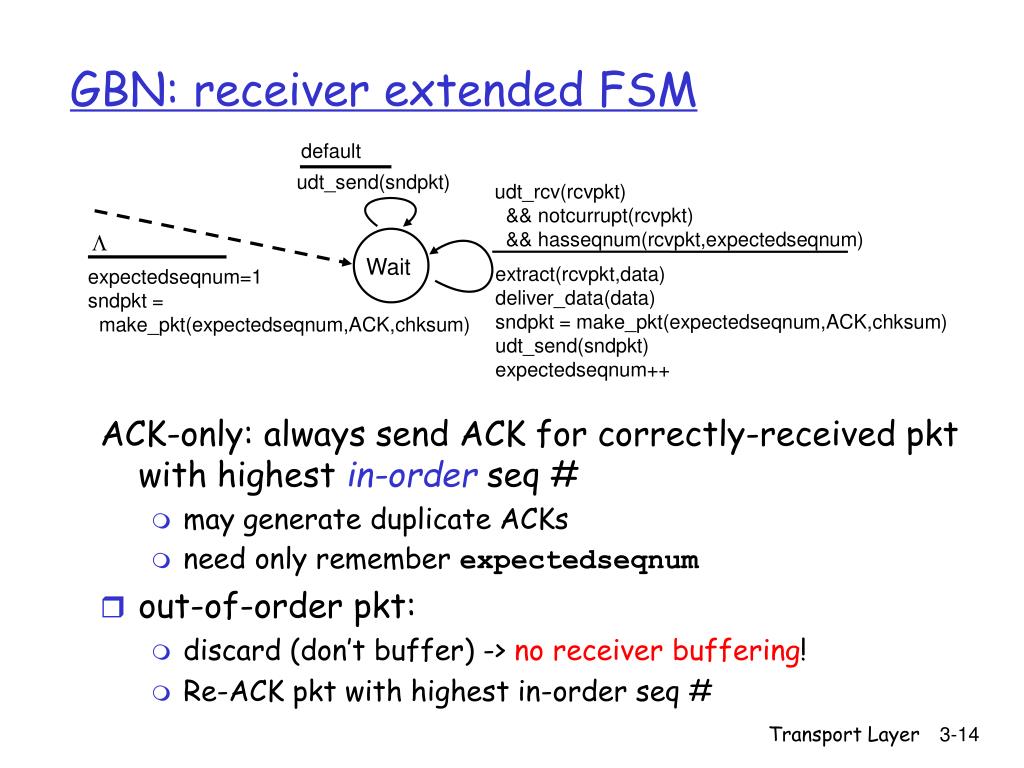 GBN: receiver extended FSM

default

udt_send(sndpkt)

$\Lambda$

expectedseqnum=1
sndpkt =
make_pkt(expectedseqnum,ACK,chksum)

Wait

udt_rcv(rcvpkt)
&& notcurrupt(rcvpkt)
&& hasseqnum(rcvpkt,expectedseqnum)

extract(rcvpkt,data)
deliver_data(data)
sndpkt = make_pkt(expectedseqnum,ACK,chksum)
udt_send(sndpkt)
expectedseqnum++

ACK-only: always send ACK for correctly-received pkt with highest in-order seq #

may generate duplicate ACKs

need only remember expectedseqnum

out-of-order pkt:

discard (don't buffer) -> no receiver buffering!

Re-ACK pkt with highest in-order seq #

Transport Layer 3-14